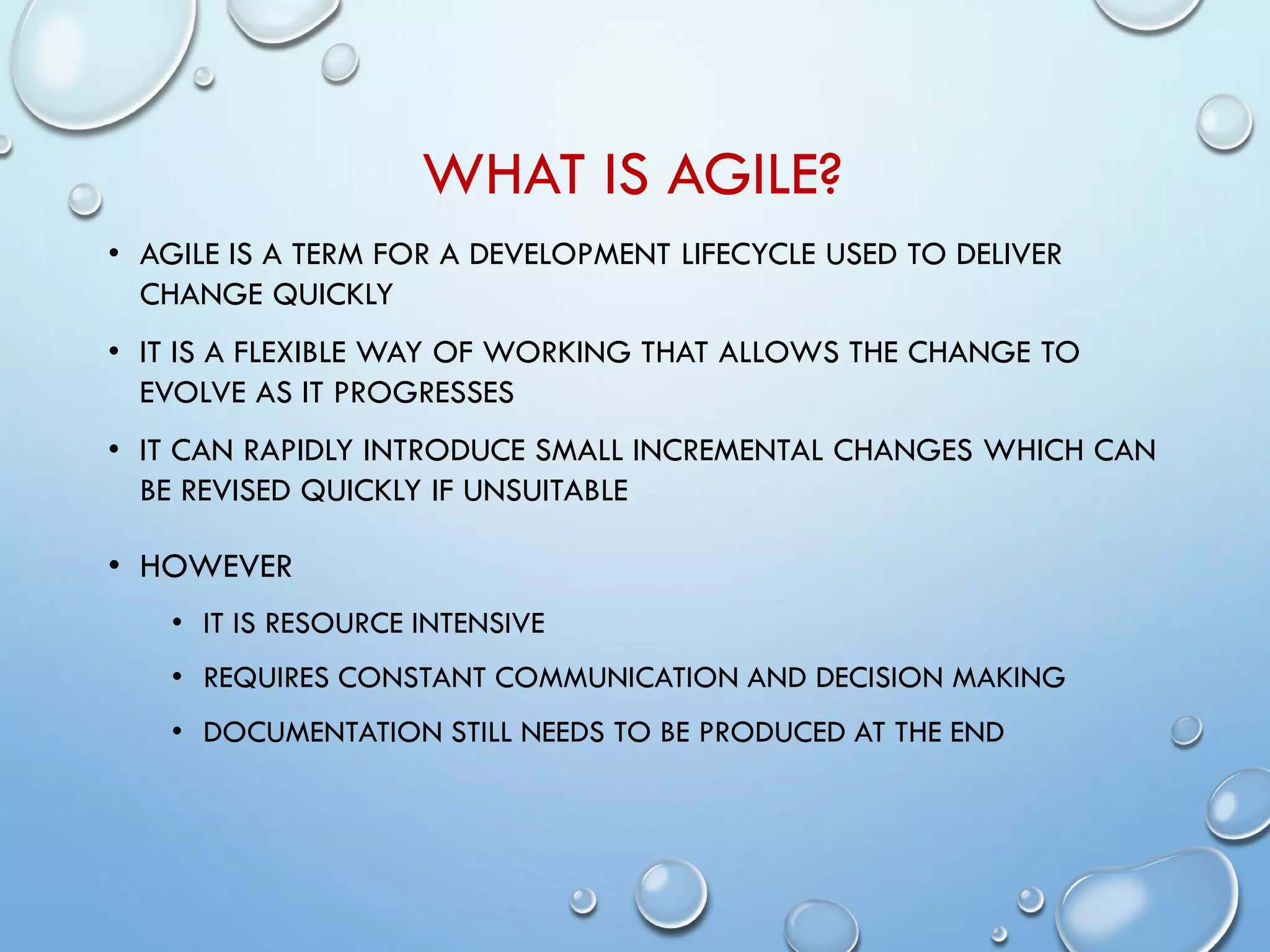 WHAT IS AGILE?

• AGILE IS A TERM FOR A DEVELOPMENT LIFECYCLE USED TO DELIVER CHANGE QUICKLY

• IT IS A FLEXIBLE WAY OF WORKING THAT ALLOWS THE CHANGE TO EVOLVE AS IT PROGRESSES

• IT CAN RAPIDLY INTRODUCE SMALL INCREMENTAL CHANGES WHICH CAN BE REVISED QUICKLY IF UNSUITABLE

• HOWEVER

• IT IS RESOURCE INTENSIVE

• REQUIRES CONSTANT COMMUNICATION AND DECISION MAKING

• DOCUMENTATION STILL NEEDS TO BE PRODUCED AT THE END